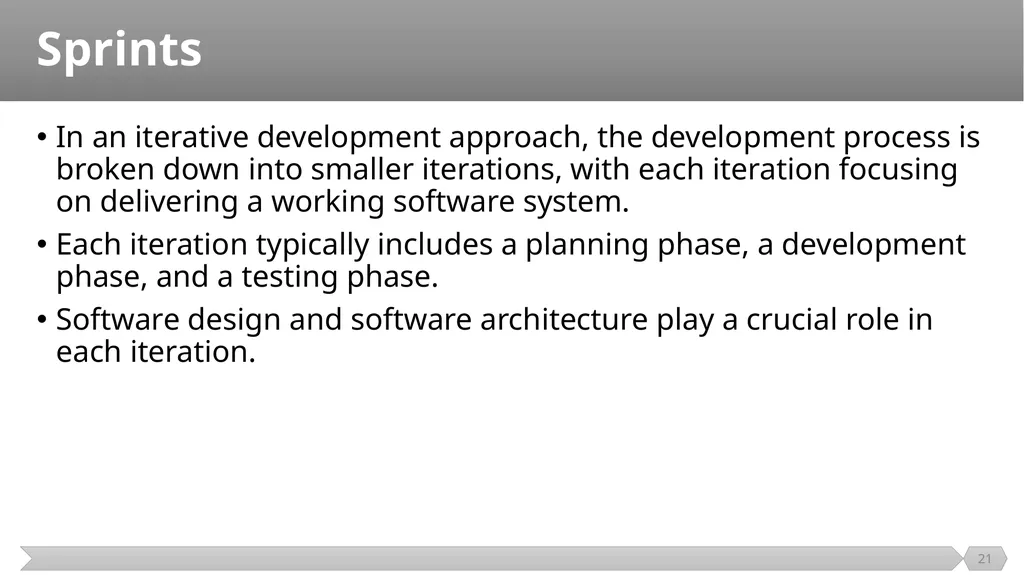 Sprints

• In an iterative development approach, the development process is broken down into smaller iterations, with each iteration focusing on delivering a working software system.

• Each iteration typically includes a planning phase, a development phase, and a testing phase.

• Software design and software architecture play a crucial role in each iteration.

21